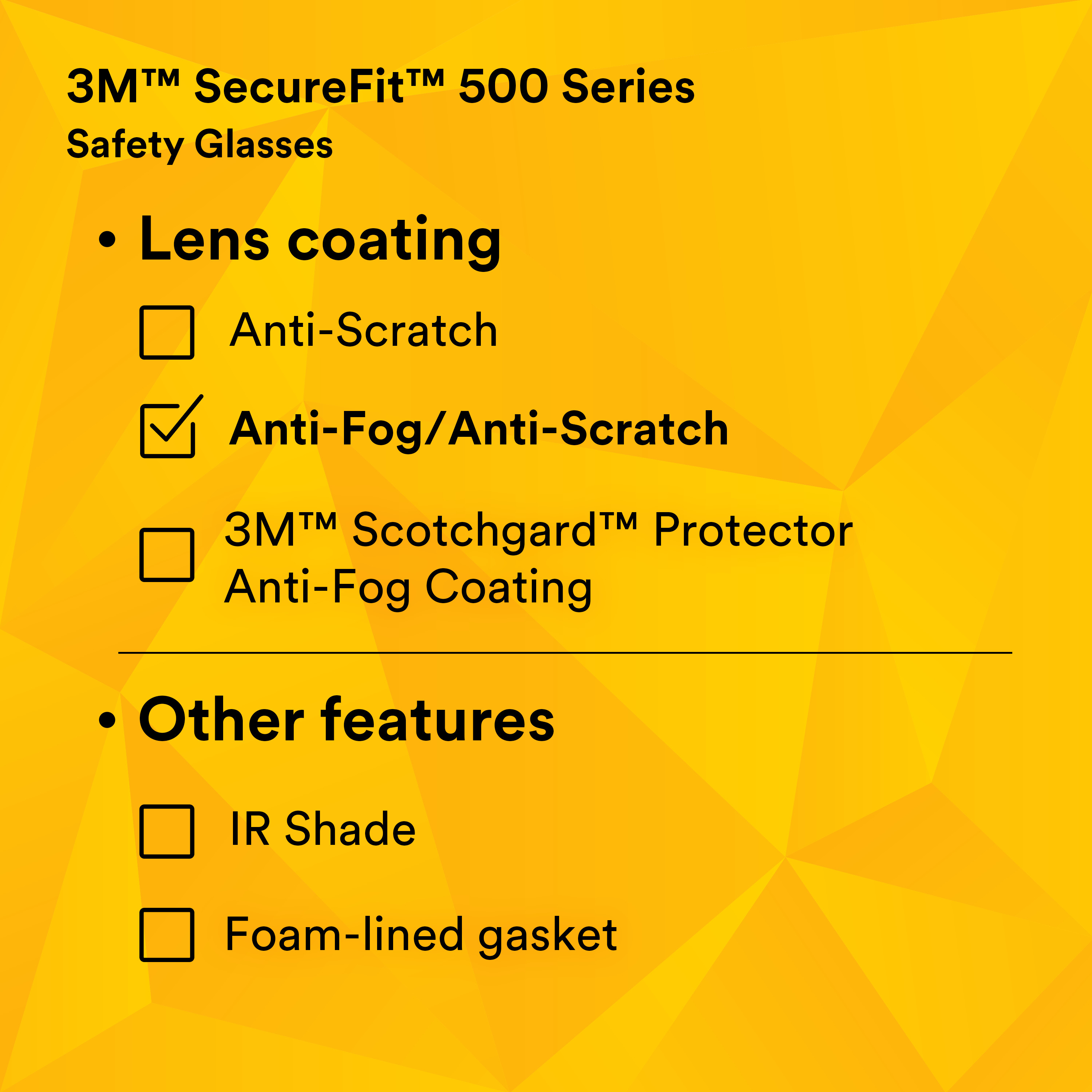 3M™ SecureFit™ 500 Series
Safety Glasses

• Lens coating

☐ Anti-Scratch

☑ Anti-Fog/Anti-Scratch

☐ 3M™ Scotchgard™ Protector Anti-Fog Coating

• Other features

☐ IR Shade

☐ Foam-lined gasket